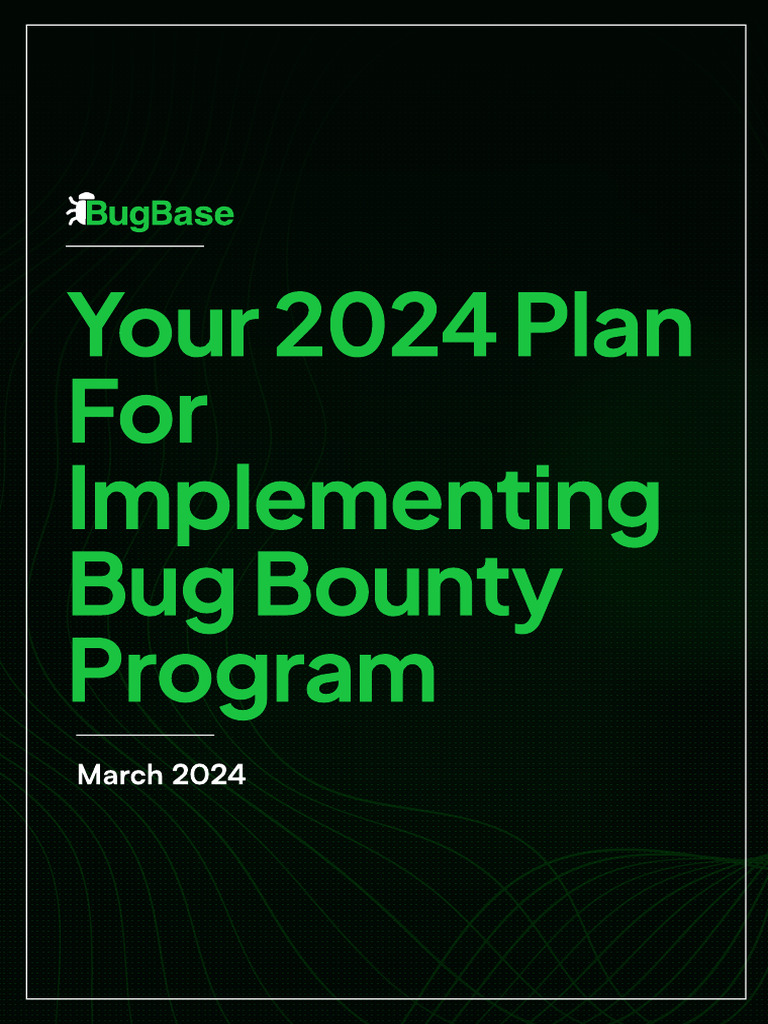 BugBase

Your 2024 Plan For Implementing Bug Bounty Program

March 2024